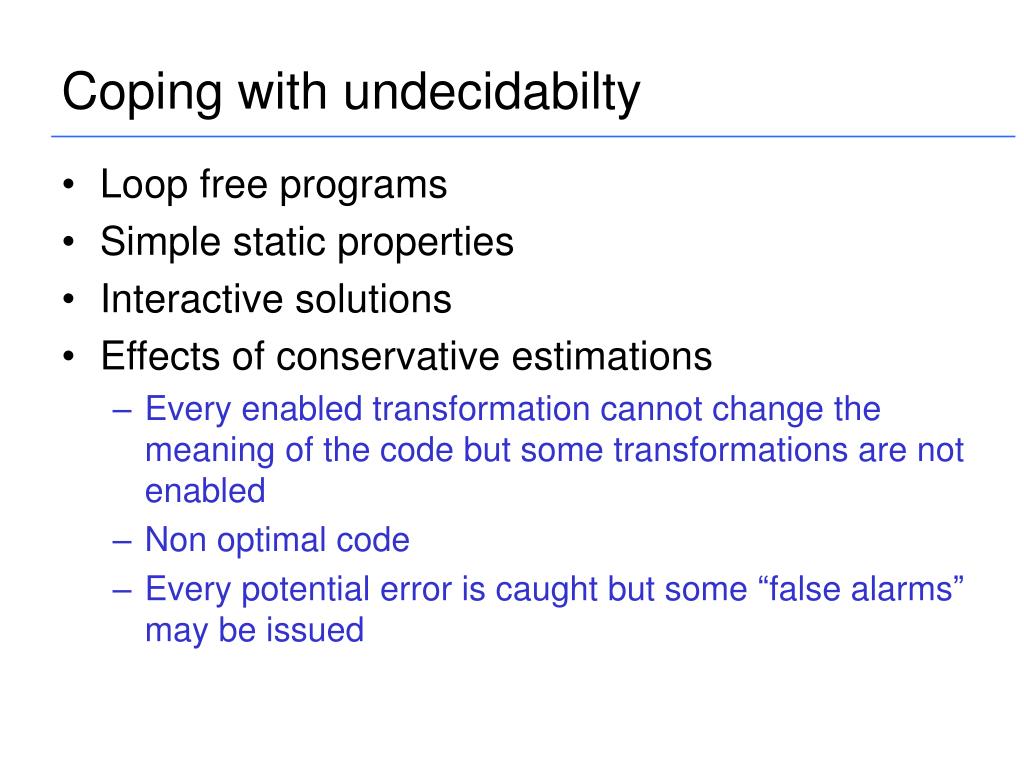 Coping with undecidabilty

• Loop free programs
• Simple static properties
• Interactive solutions
• Effects of conservative estimations
  – Every enabled transformation cannot change the meaning of the code but some transformations are not enabled
  – Non optimal code
  – Every potential error is caught but some “false alarms” may be issued